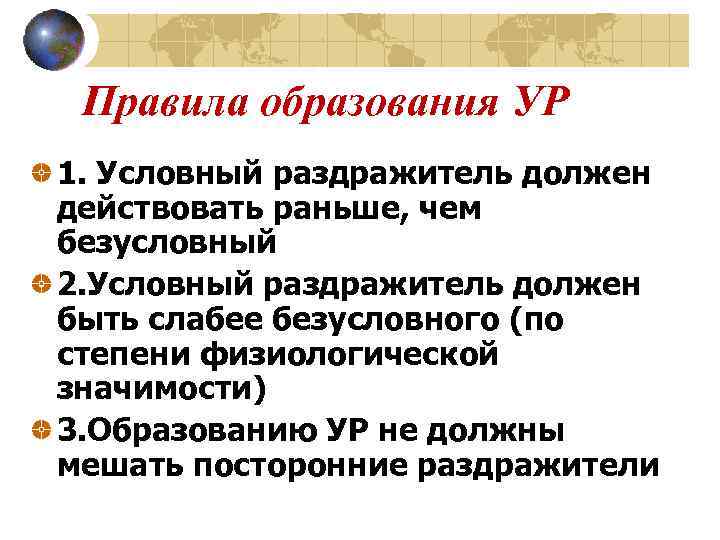 Правила образования УР

1. Условный раздражитель должен действовать раньше, чем безусловный

2.Условный раздражитель должен быть слабее безусловного (по степени физиологической значимости)

3.Образованию УР не должны мешать посторонние раздражители